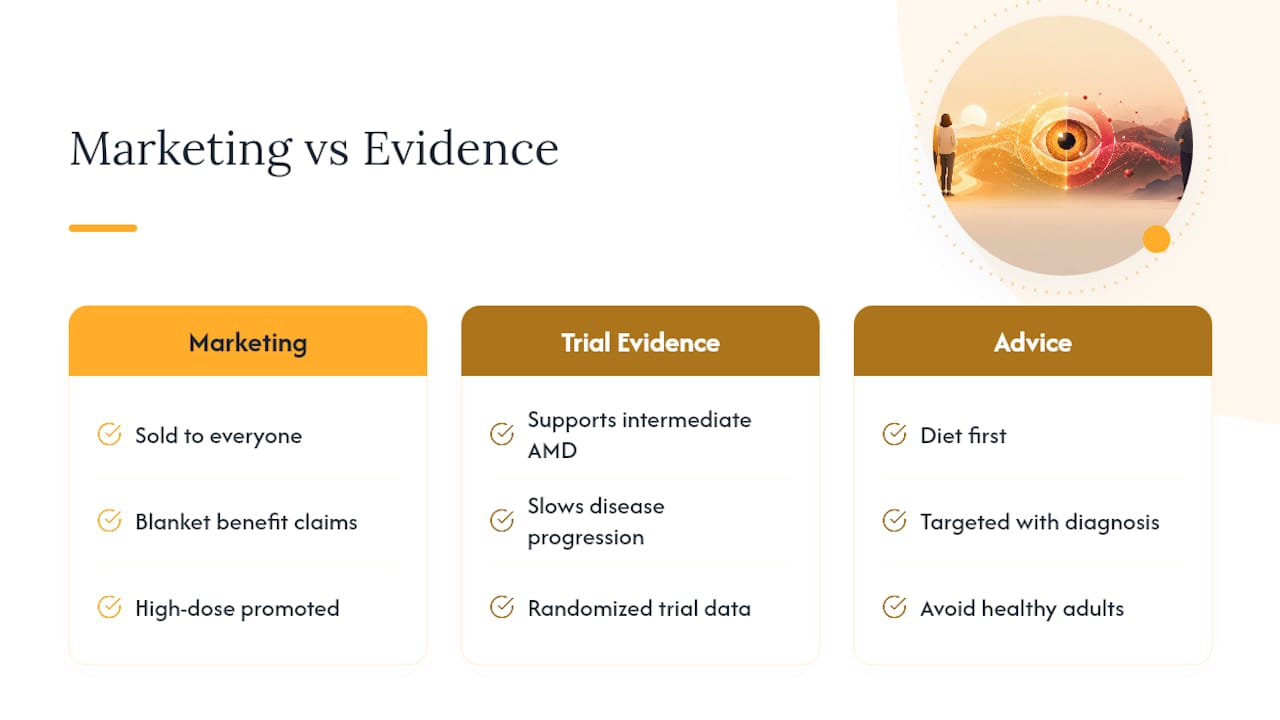 Marketing vs Evidence

Marketing

Sold to everyone

Blanket benefit claims

High-dose promoted

Trial Evidence

Supports intermediate AMD

Slows disease progression

Randomized trial data

Advice

Diet first

Targeted with diagnosis

Avoid healthy adults